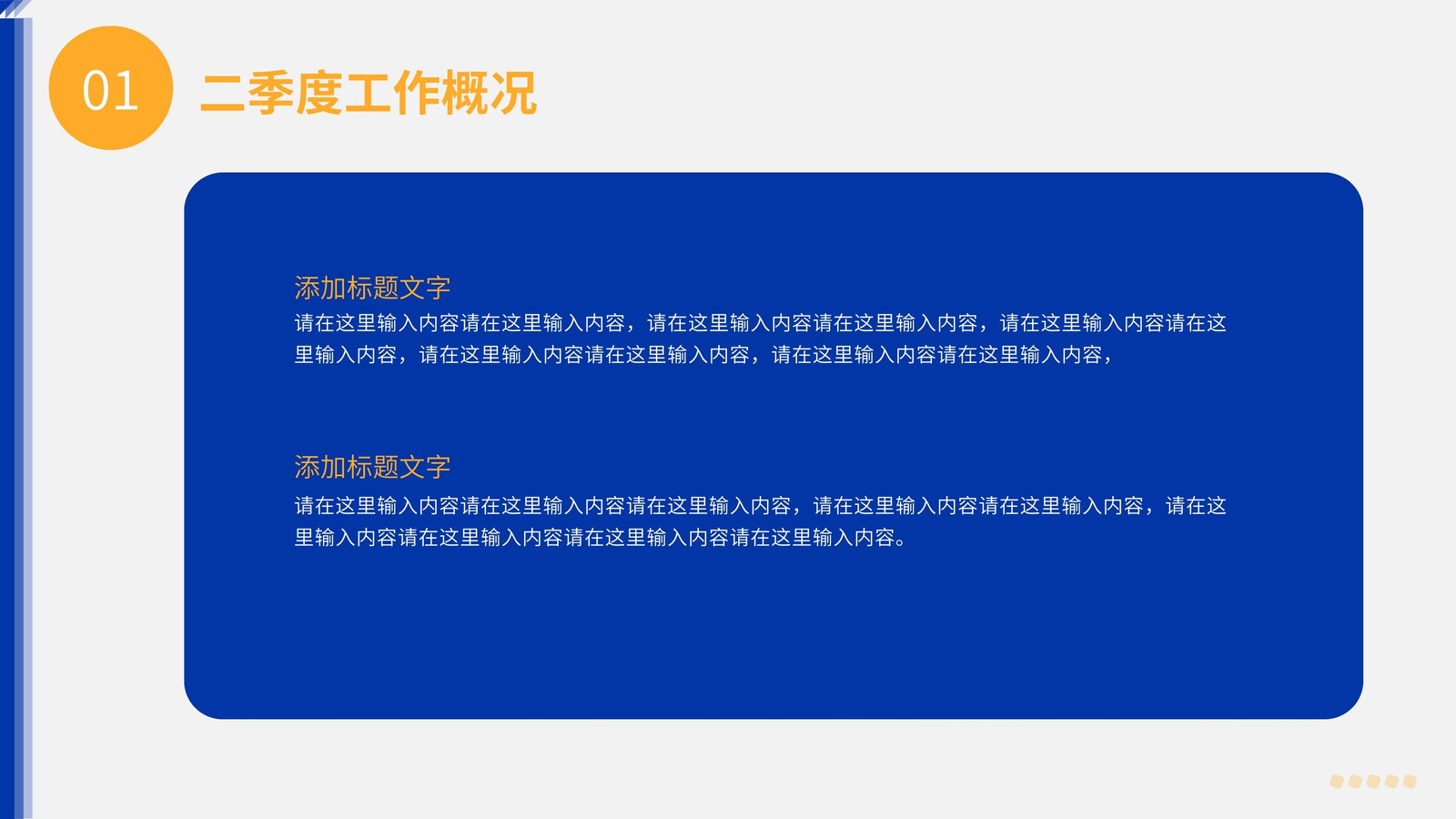 01

二季度工作概况

添加标题文字

请在这里输入内容请在这里输入内容，请在这里输入内容请在这里输入内容，请在这里输入内容请在这里输入内容，请在这里输入内容请在这里输入内容，请在这里输入内容请在这里输入内容，

添加标题文字

请在这里输入内容请在这里输入内容请在这里输入内容，请在这里输入内容请在这里输入内容，请在这里输入内容请在这里输入内容请在这里输入内容请在这里输入内容。